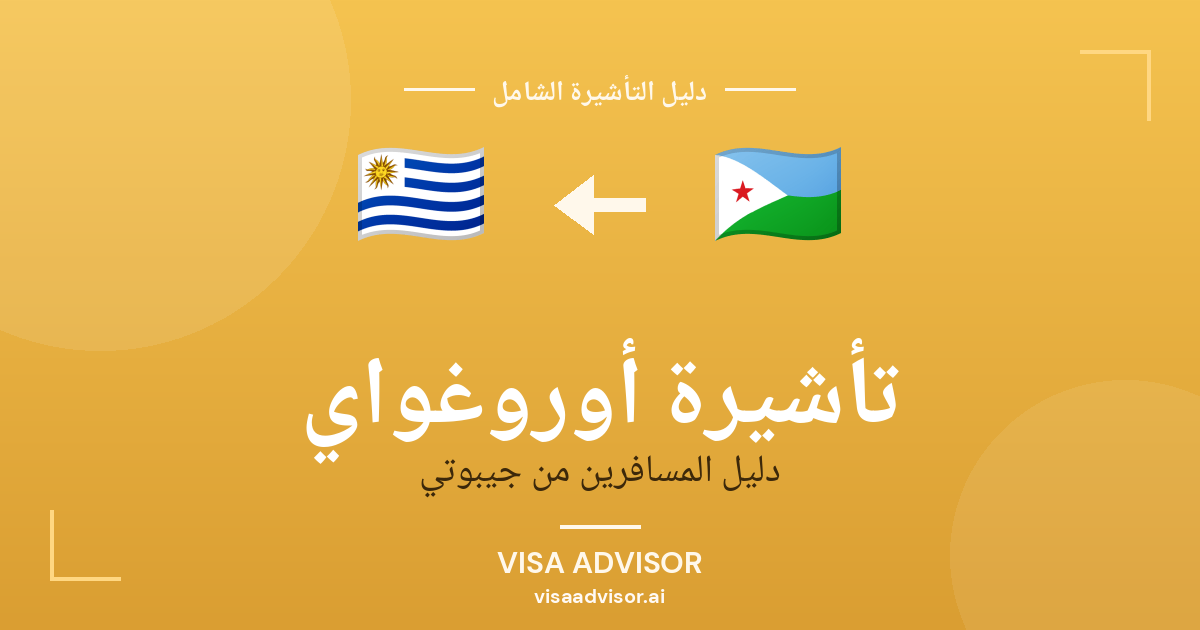 دليل التأشيرة الشامل

تأشيرة أوروغواي

دليل المسافرين من جيبوتي

VISA ADVISOR

visaadvisor.ai